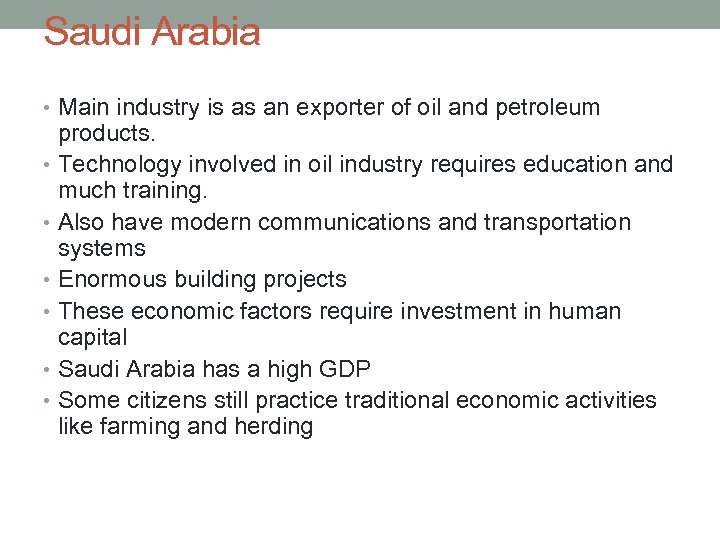 Saudi Arabia

• Main industry is as an exporter of oil and petroleum products.
• Technology involved in oil industry requires education and much training.
• Also have modern communications and transportation systems
• Enormous building projects
• These economic factors require investment in human capital
• Saudi Arabia has a high GDP
• Some citizens still practice traditional economic activities like farming and herding